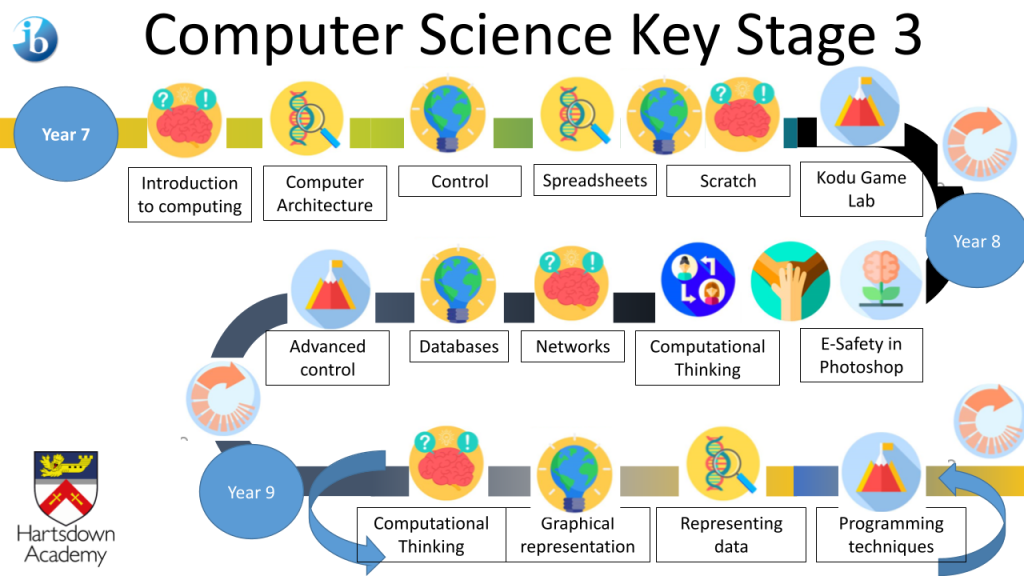 ib

Computer Science Key Stage 3

Year 7

Introduction to computing

Computer Architecture

Control

Spreadsheets

Scratch

Kodu Game Lab

Year 8

Advanced control

Databases

Networks

Computational Thinking

E-Safety in Photoshop

Year 9

Computational Thinking

Graphical representation

Representing data

Programming techniques

Hartsdown Academy